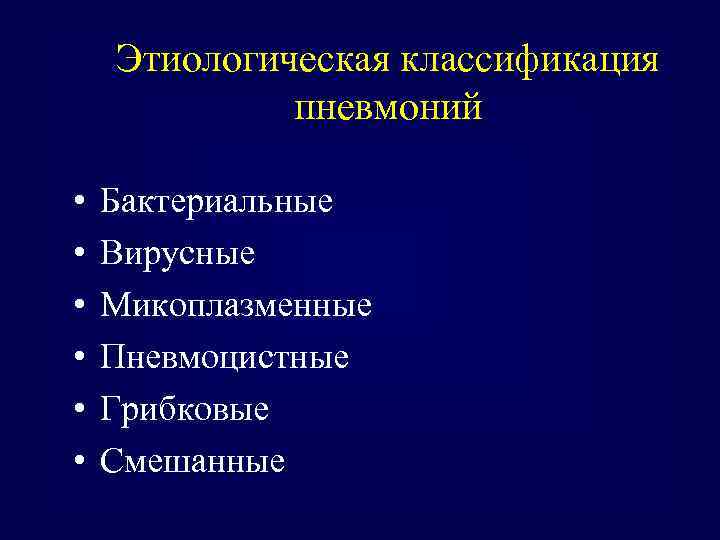 Этиологическая классификация пневмоний

• Бактериальные
• Вирусные
• Микоплазменные
• Пневмоцистные
• Грибковые
• Смешанные